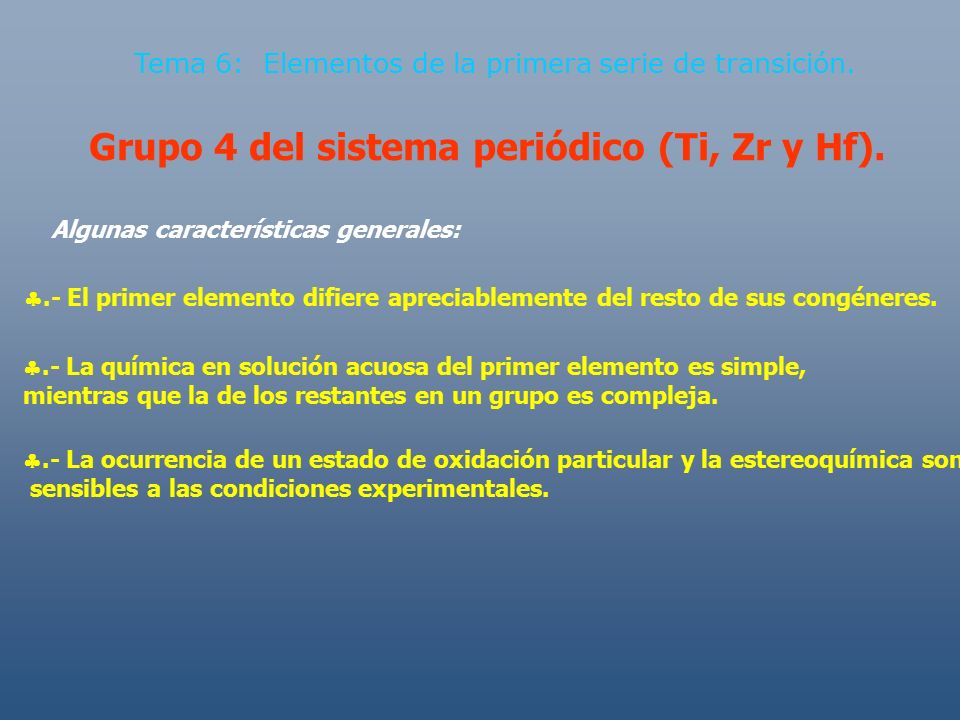 Tema 6: Elementos de la primera serie de transición.

Grupo 4 del sistema periódico (Ti, Zr y Hf).

Algunas características generales:

♣.- El primer elemento difiere apreciablemente del resto de sus congéneres.

♣.- La química en solución acuosa del primer elemento es simple, mientras que la de los restantes en un grupo es compleja.

♣.- La ocurrencia de un estado de oxidación particular y la estereoquímica son sensibles a las condiciones experimentales.